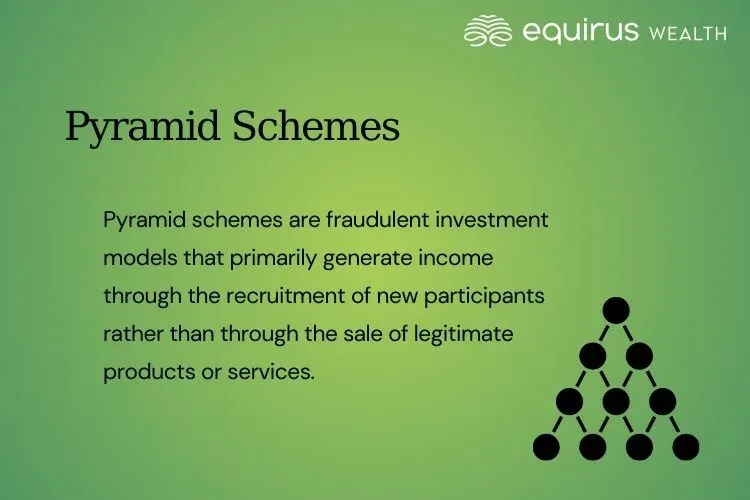 equirus WEALTH

Pyramid Schemes

Pyramid schemes are fraudulent investment models that primarily generate income through the recruitment of new participants rather than through the sale of legitimate products or services.